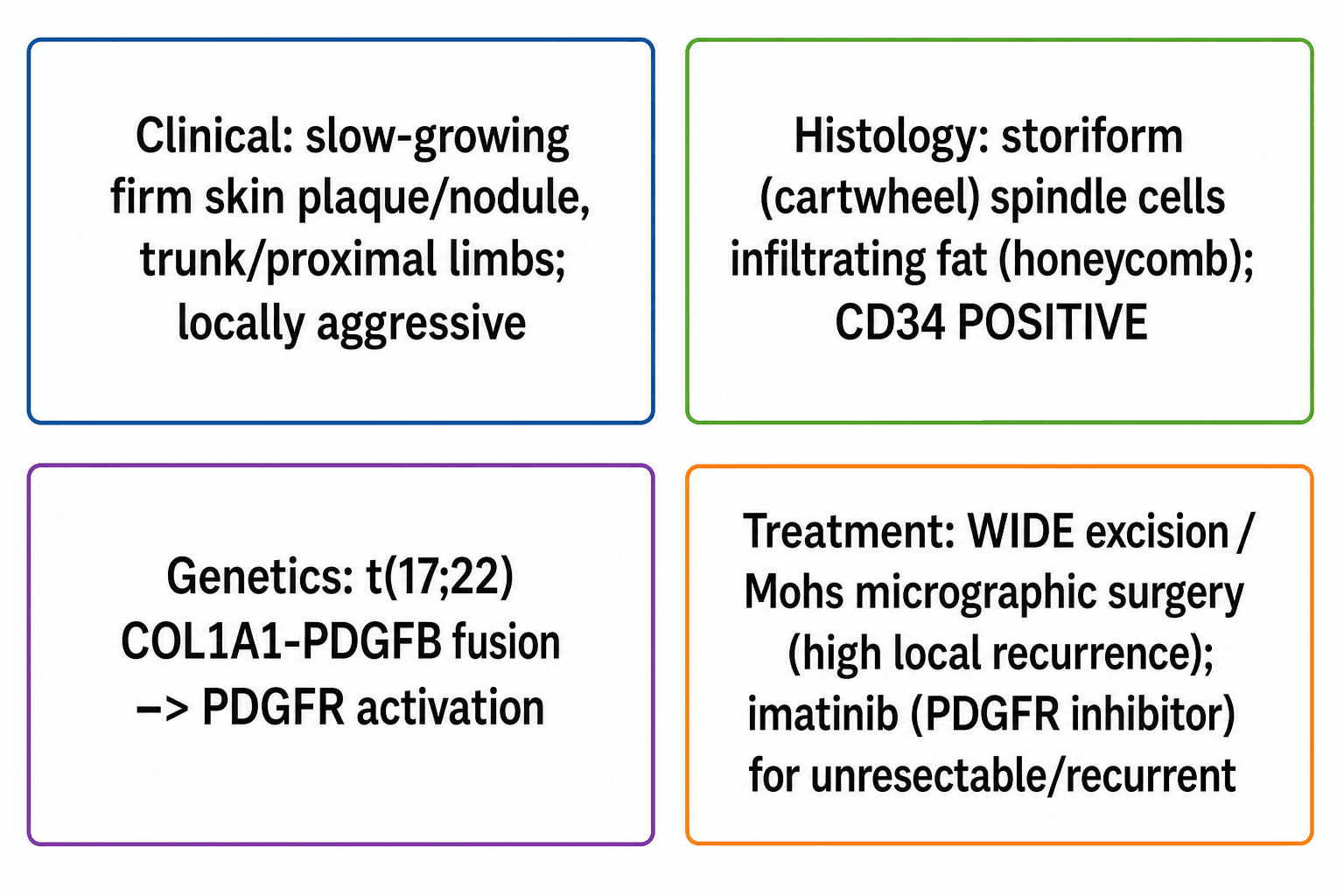 Clinical: slow-growing firm skin plaque/nodule, trunk/proximal limbs; locally aggressive

Histology: storiform (cartwheel) spindle cells infiltrating fat (honeycomb); CD34 POSITIVE

Genetics: t(17;22) COL1A1-PDGFB fusion –> PDGFR activation

Treatment: WIDE excision / Mohs micrographic surgery (high local recurrence); imatinib (PDGFR inhibitor) for unresectable/recurrent